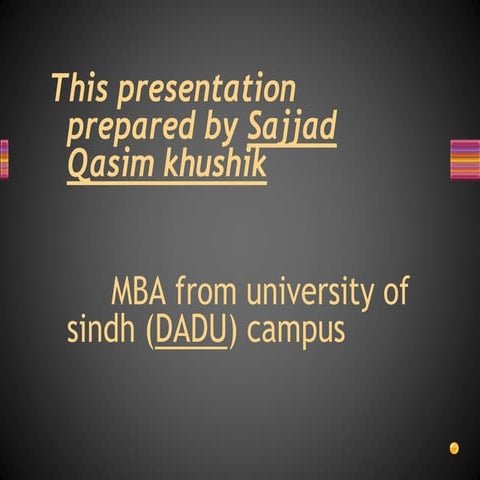 This presentation prepared by Sajjad Qasim khushik

MBA from university of sindh (DADU) campus